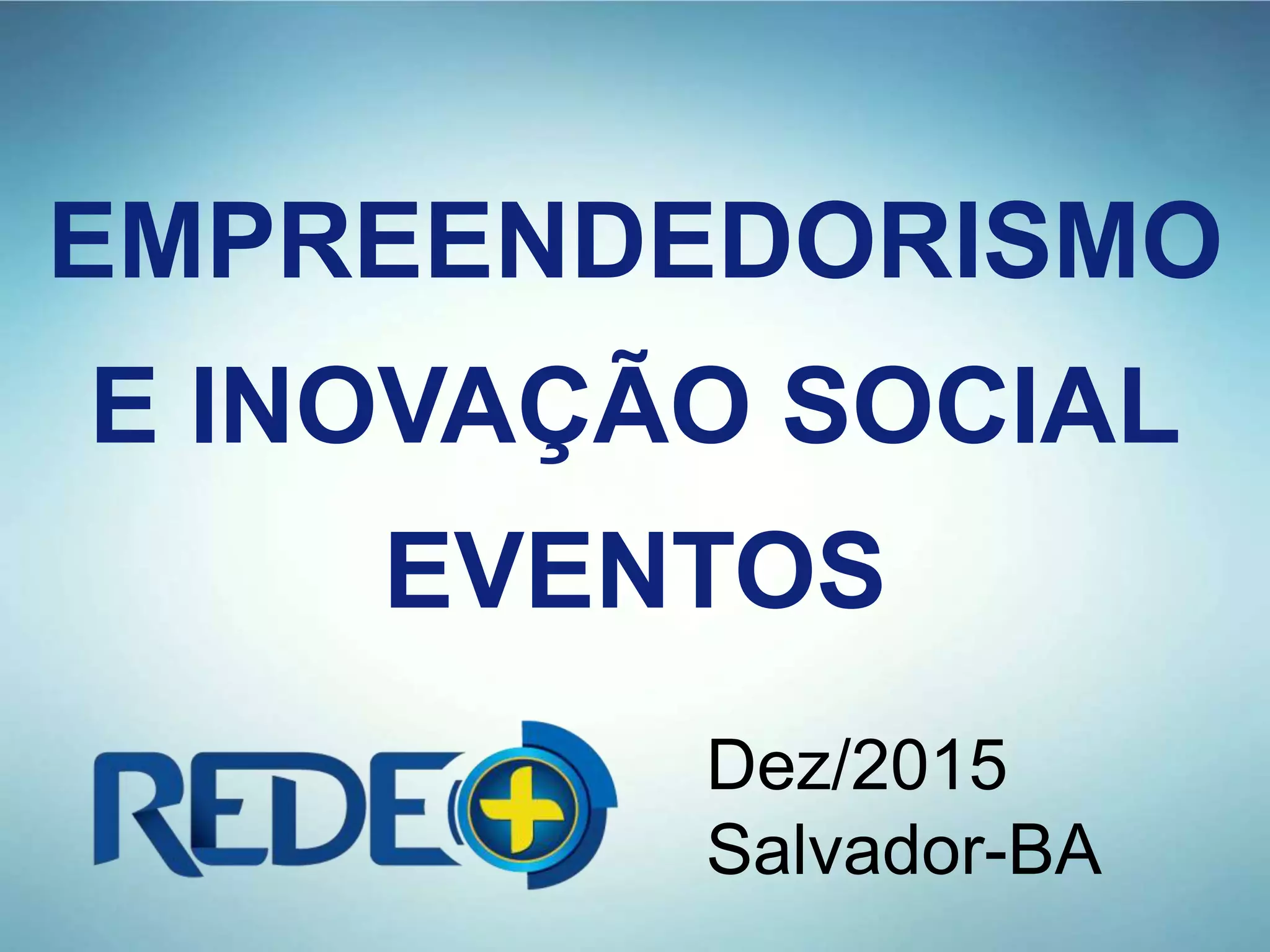 EMPREENDEDORISMO
E INOVAÇÃO SOCIAL
EVENTOS

REDE +

Dez/2015
Salvador-BA